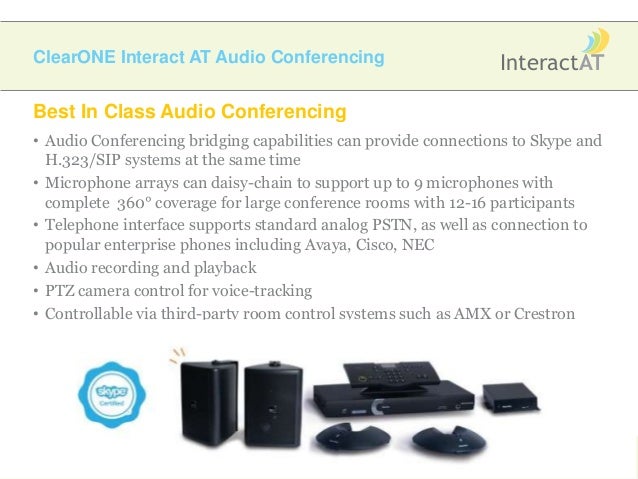 ClearONE Interact AT Audio Conferencing

InteractAT

Best In Class Audio Conferencing

• Audio Conferencing bridging capabilities can provide connections to Skype and H.323/SIP systems at the same time
• Microphone arrays can daisy-chain to support up to 9 microphones with complete 360° coverage for large conference rooms with 12-16 participants
• Telephone interface supports standard analog PSTN, as well as connection to popular enterprise phones including Avaya, Cisco, NEC
• Audio recording and playback
• PTZ camera control for voice-tracking
• Controllable via third-party room control systems such as AMX or Crestron

skype Certified